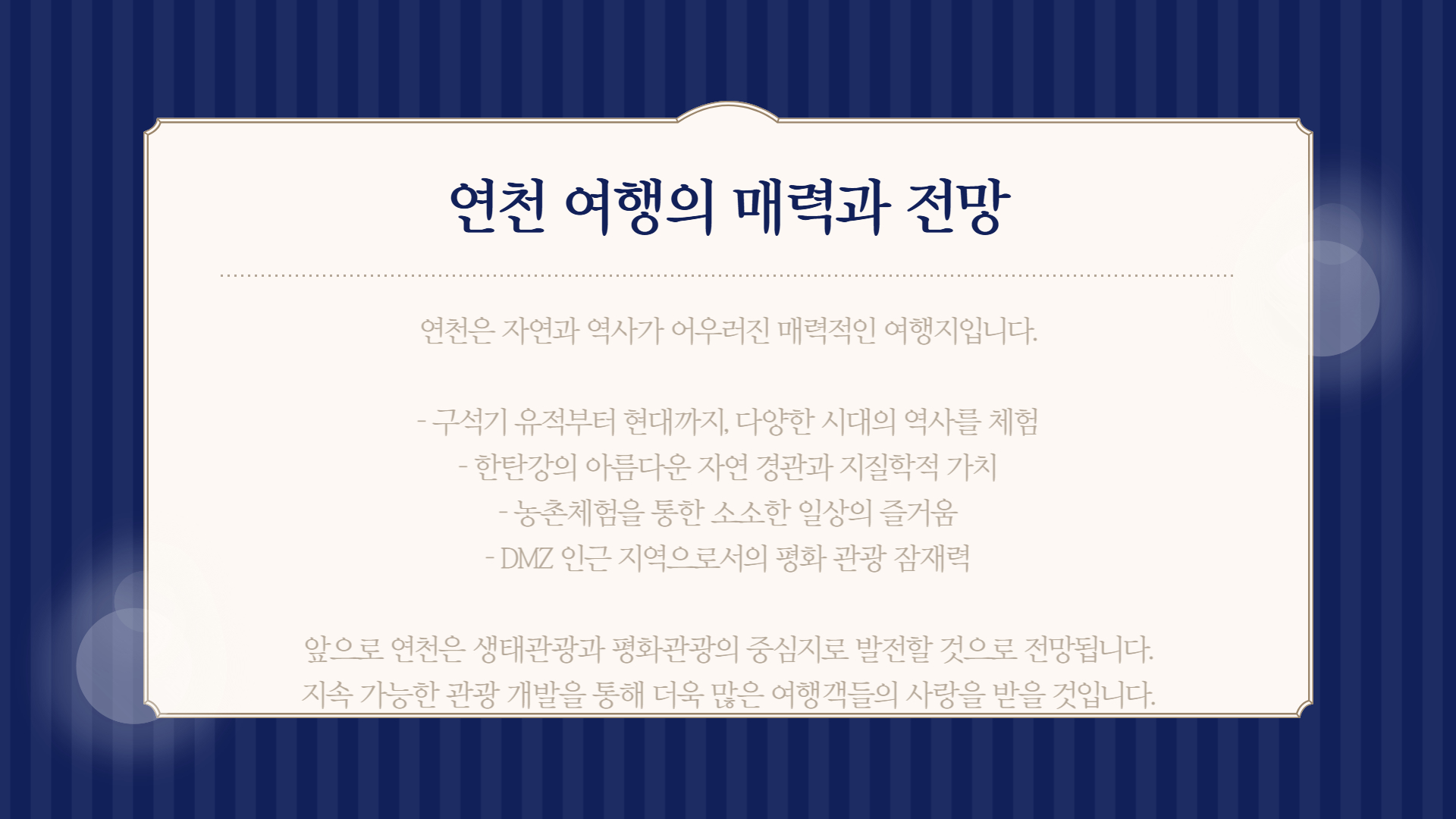 연천 여행의 매력과 전망

연천은 자연과 역사가 어우러진 매력적인 여행지입니다.

- 구석기 유적부터 현대까지, 다양한 시대의 역사를 체험
- 한탄강의 아름다운 자연 경관과 지질학적 가치
- 농촌체험을 통한 소소한 일상의 즐거움
- DMZ 인근 지역으로서의 평화 관광 잠재력

앞으로 연천은 생태관광과 평화관광의 중심지로 발전할 것으로 전망됩니다.
지속 가능한 관광 개발을 통해 더욱 많은 여행객들의 사랑을 받을 것입니다.